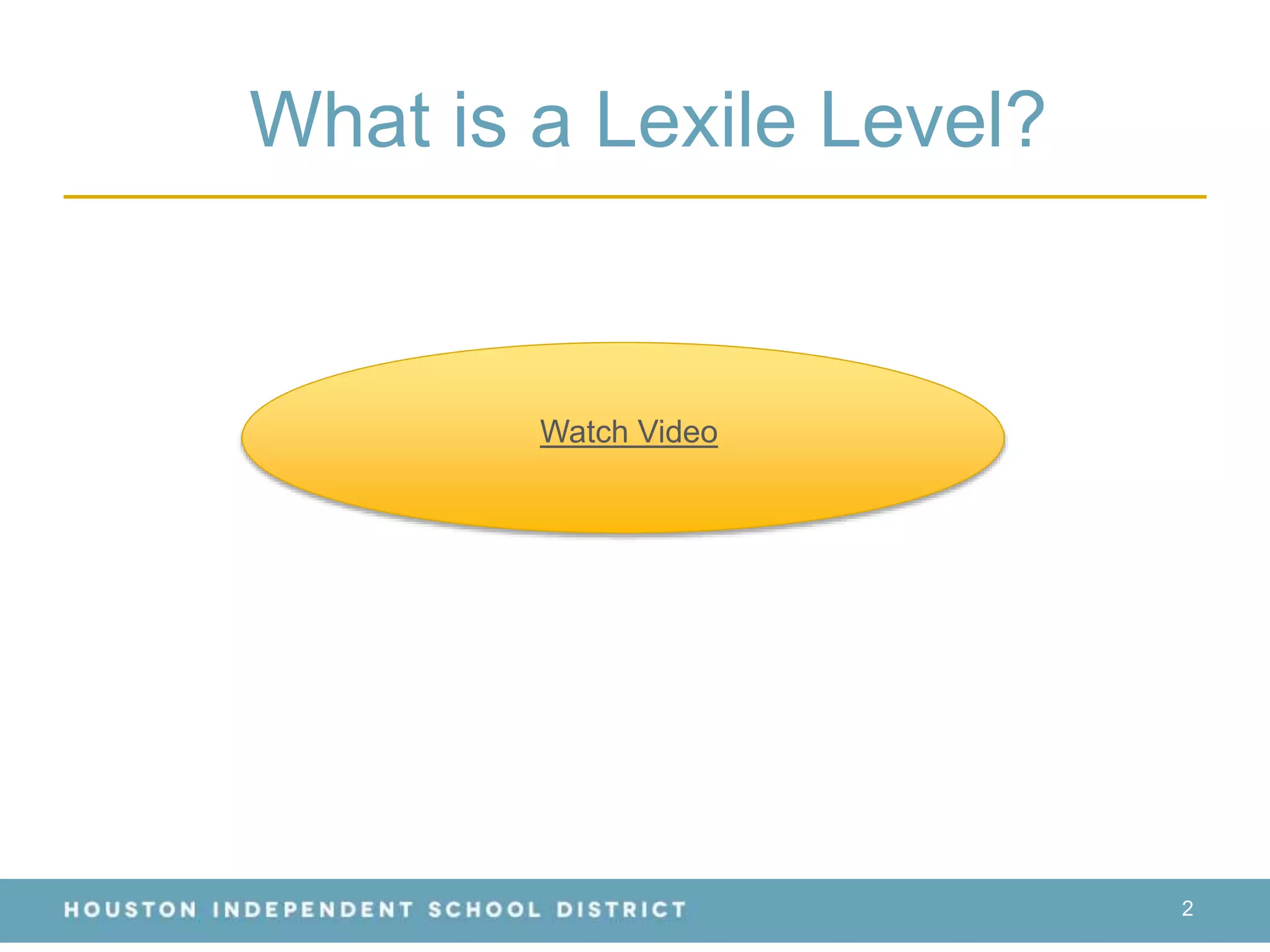 What is a Lexile Level?

Watch Video

HOUSTON INDEPENDENT SCHOOL DISTRICT

2